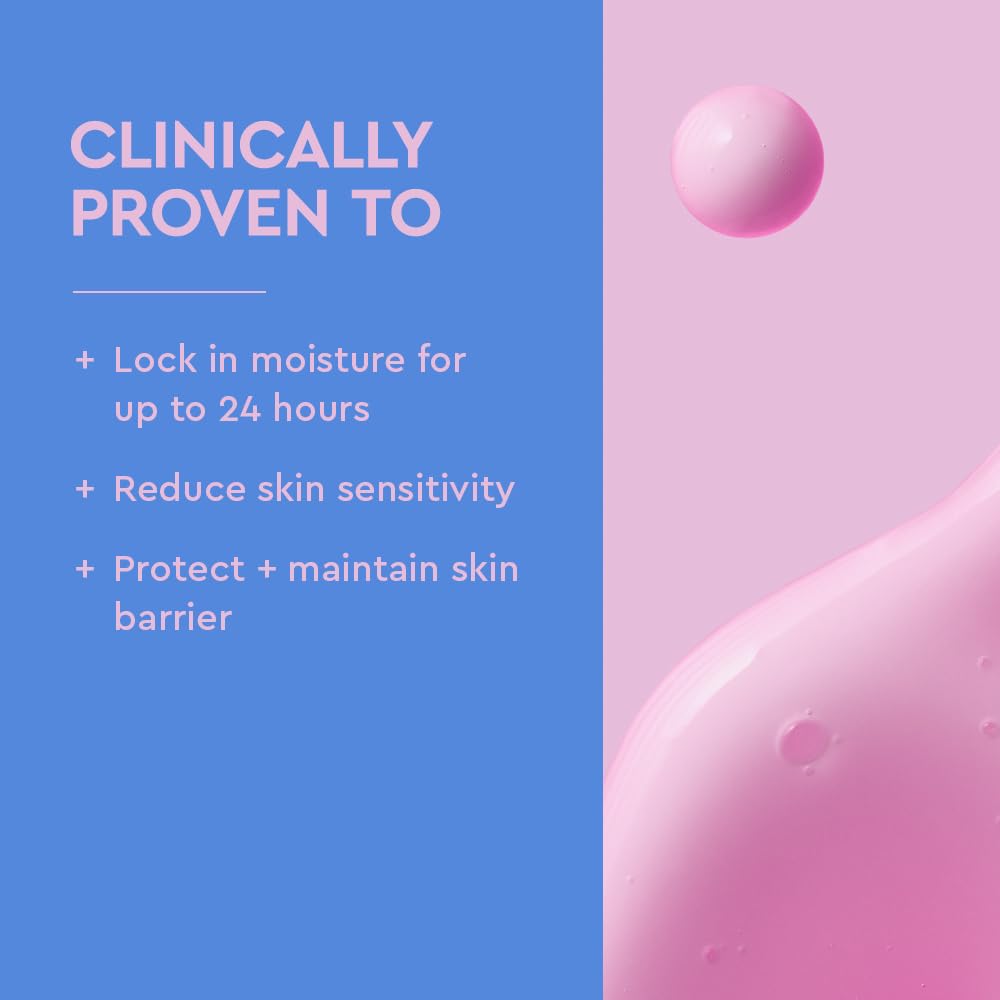 CLINICALLY PROVEN TO

+ Lock in moisture for up to 24 hours

+ Reduce skin sensitivity

+ Protect + maintain skin barrier